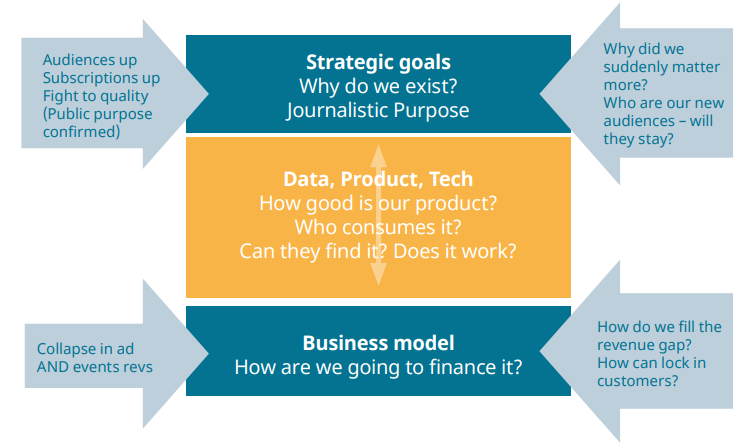 Audiences up
Subscriptions up
Fight to quality
(Public purpose confirmed)

Strategic goals
Why do we exist?
Journalistic Purpose

Why did we suddenly matter more?
Who are our new audiences – will they stay?

Data, Product, Tech
How good is our product?
Who consumes it?
Can they find it? Does it work?

Collapse in ad AND events revs

Business model
How are we going to finance it?

How do we fill the revenue gap?
How can lock in customers?